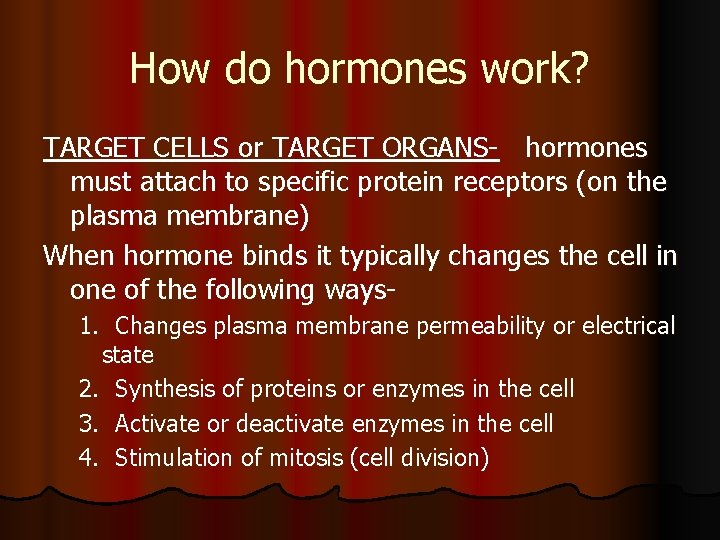 How do hormones work?

TARGET CELLS or TARGET ORGANS- hormones must attach to specific protein receptors (on the plasma membrane)

When hormone binds it typically changes the cell in one of the following ways-

1. Changes plasma membrane permeability or electrical state
2. Synthesis of proteins or enzymes in the cell
3. Activate or deactivate enzymes in the cell
4. Stimulation of mitosis (cell division)